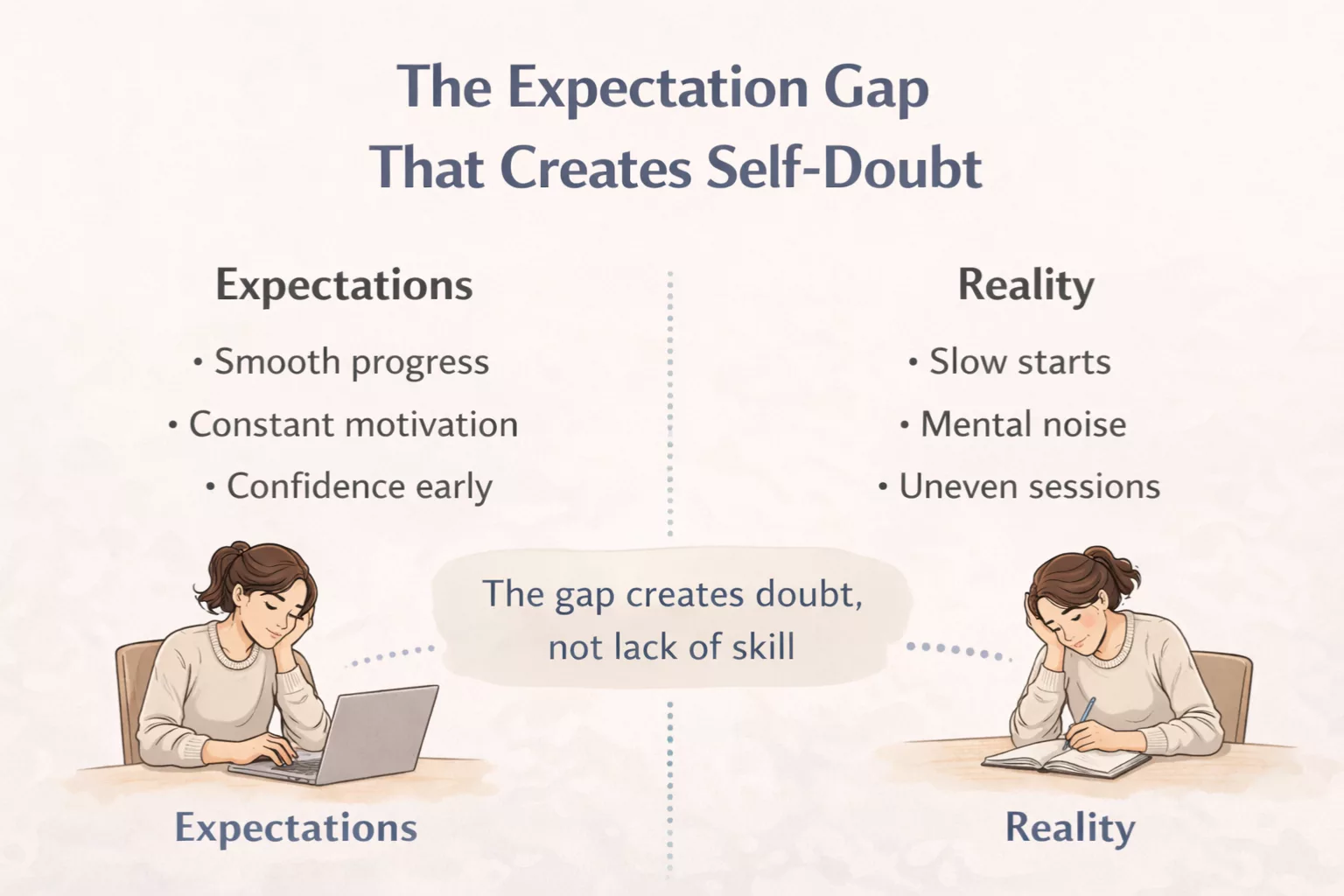 The Expectation Gap
That Creates Self-Doubt

Expectations

• Smooth progress
• Constant motivation
• Confidence early

Reality

• Slow starts
• Mental noise
• Uneven sessions

The gap creates doubt, not lack of skill

Expectations

Reality